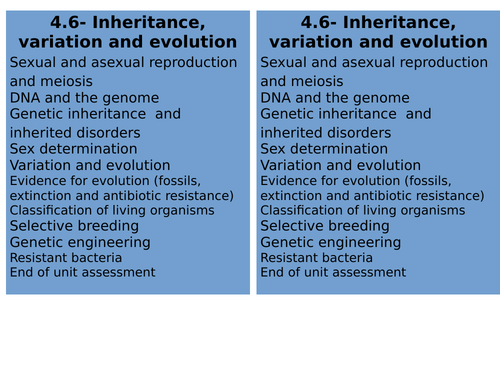 4.6- Inheritance, variation and evolution

Sexual and asexual reproduction and meiosis
DNA and the genome
Genetic inheritance and inherited disorders
Sex determination
Variation and evolution
Evidence for evolution (fossils, extinction and antibiotic resistance)
Classification of living organisms
Selective breeding
Genetic engineering
Resistant bacteria
End of unit assessment

4.6- Inheritance, variation and evolution

Sexual and asexual reproduction and meiosis
DNA and the genome
Genetic inheritance and inherited disorders
Sex determination
Variation and evolution
Evidence for evolution (fossils, extinction and antibiotic resistance)
Classification of living organisms
Selective breeding
Genetic engineering
Resistant bacteria
End of unit assessment